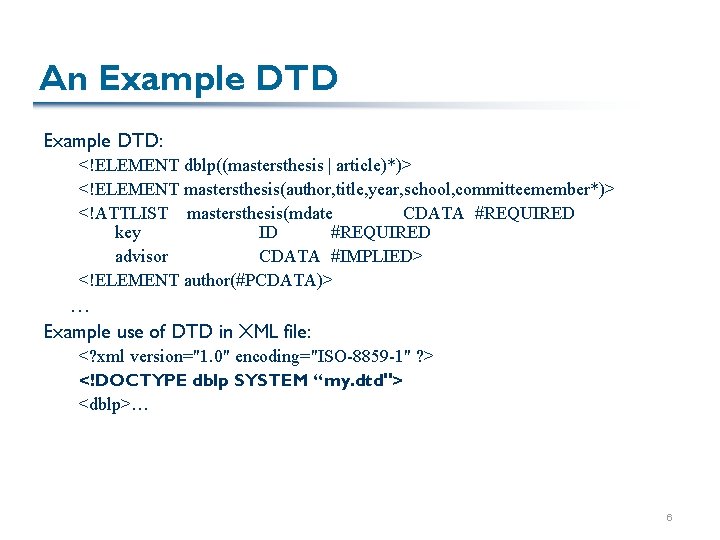 An Example DTD

Example DTD:

<!ELEMENT dblp((mastersthesis | article)*)>

<!ELEMENT mastersthesis(author,title,year,school,committeemember*)>

<!ATTLIST mastersthesis(mdate CDATA #REQUIRED
key ID #REQUIRED
advisor CDATA #IMPLIED>

<!ELEMENT author(#PCDATA)>

…

Example use of DTD in XML file:

<?xml version="1.0" encoding="ISO-8859-1" ?>

<!DOCTYPE dblp SYSTEM “my.dtd">

<dblp>…

6